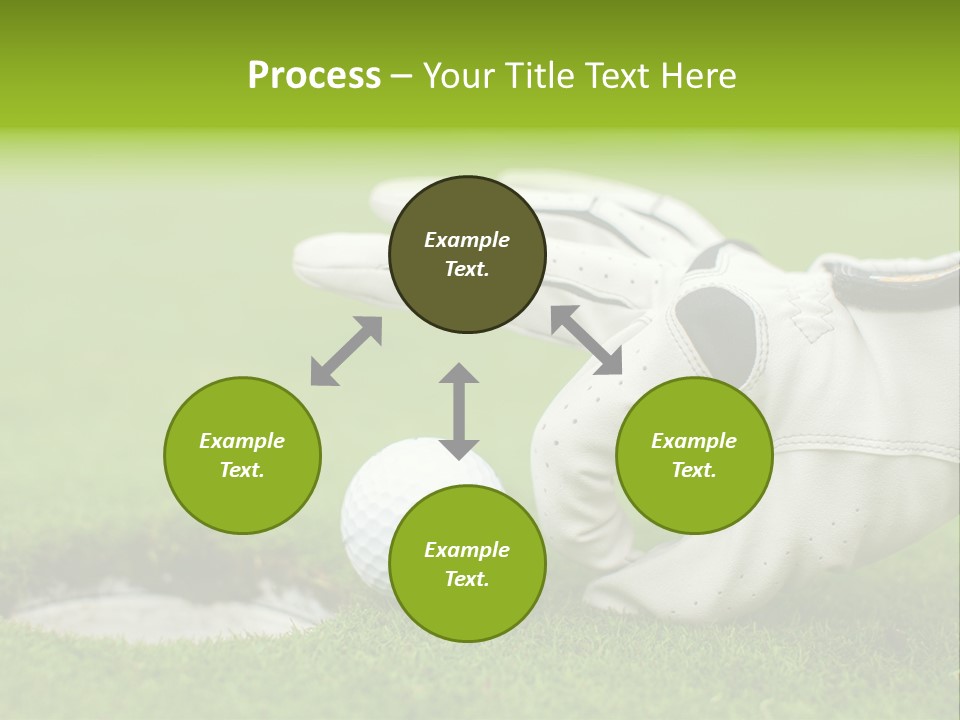 Process – Your Title Text Here

Example Text.

Example Text.

Example Text.

Example Text.